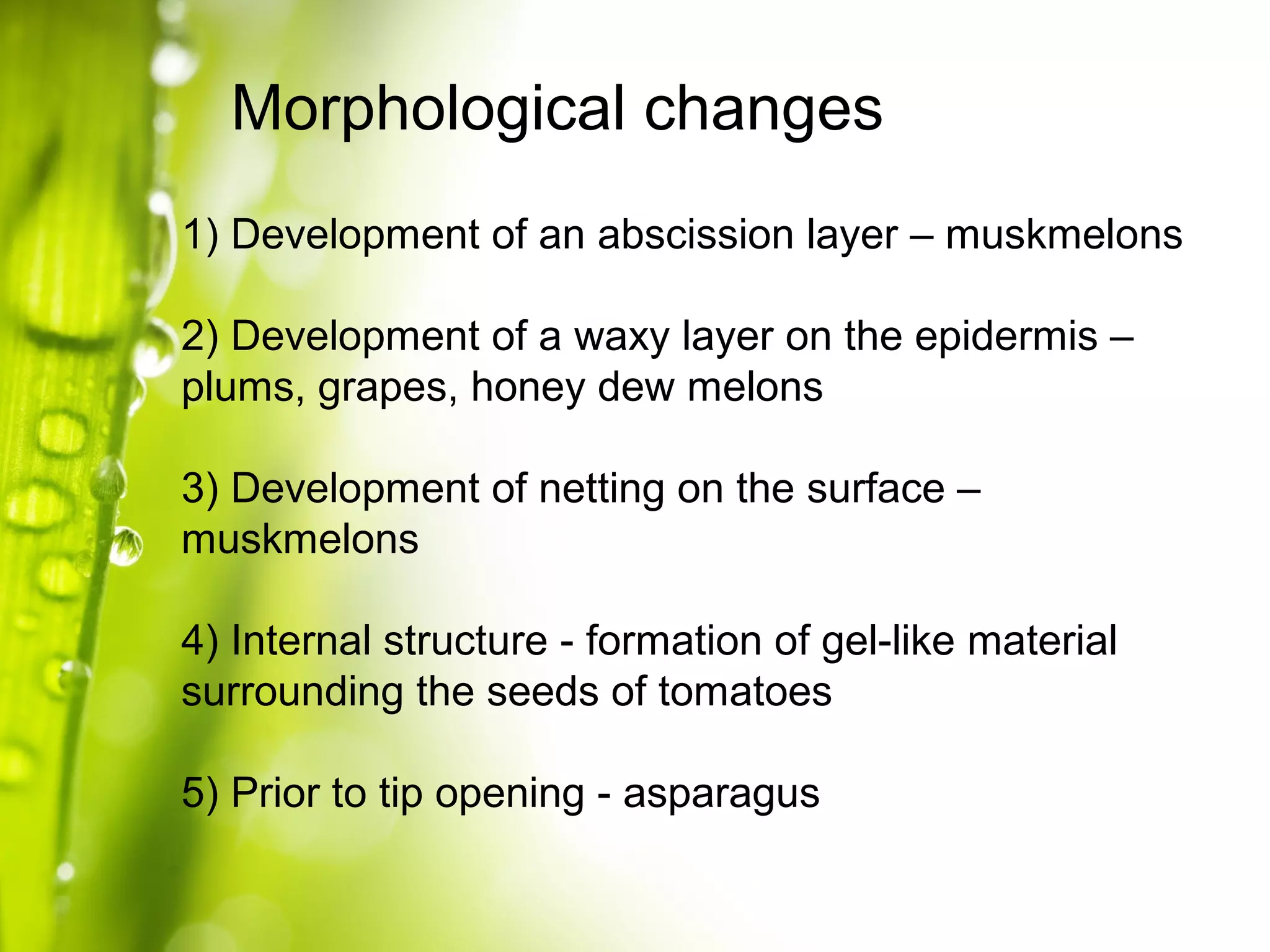 Morphological changes

1) Development of an abscission layer – muskmelons

2) Development of a waxy layer on the epidermis – plums, grapes, honey dew melons

3) Development of netting on the surface – muskmelons

4) Internal structure - formation of gel-like material surrounding the seeds of tomatoes

5) Prior to tip opening - asparagus